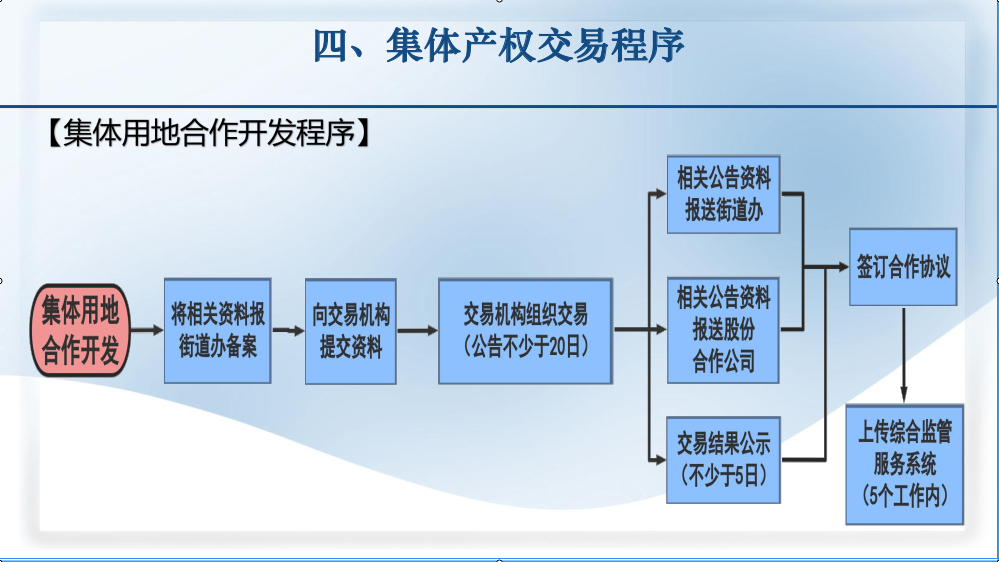 四、集体产权交易程序

【集体用地合作开发程序】

集体用地合作开发

将相关资料报街道办备案

向交易机构提交资料

交易机构组织交易（公告不少于20日）

相关公告资料报送街道办

相关公告资料报送股份合作公司

交易结果公示（不少于5日）

签订合作协议

上传综合监管服务系统（5个工作内）